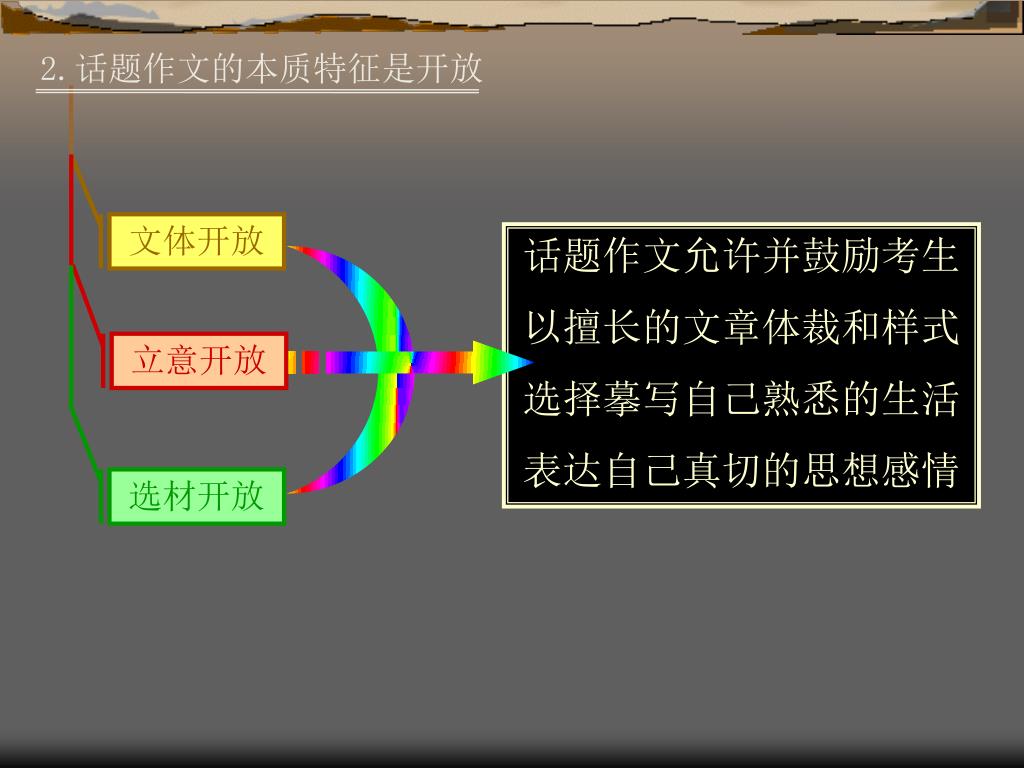 2.话题作文的本质特征是开放

文体开放

立意开放

选材开放

话题作文允许并鼓励考生以擅长的文章体裁和样式选择摹写自己熟悉的生活表达自己真切的思想感情